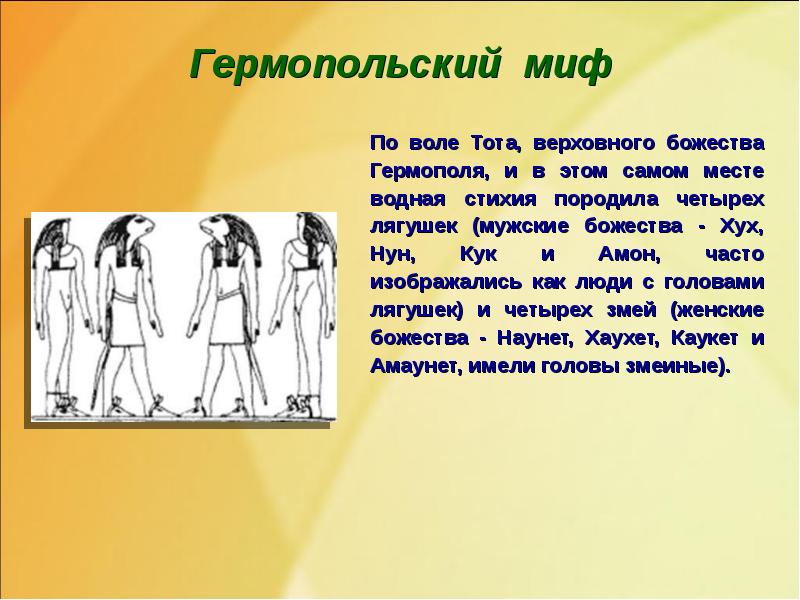 Гермопольский миф

По воле Тота, верховного божества Гермополя, и в этом самом месте водная стихия породила четырех лягушек (мужские божества - Хух, Нун, Кук и Амон, часто изображались как люди с головами лягушек) и четырех змей (женские божества - Наунет, Хаухет, Каукет и Амаунет, имели головы змеиные).